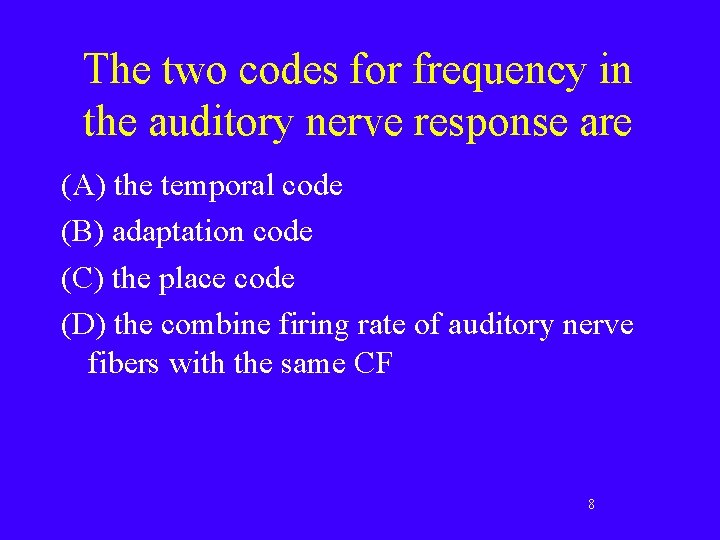 The two codes for frequency in the auditory nerve response are

(A) the temporal code

(B) adaptation code

(C) the place code

(D) the combine firing rate of auditory nerve fibers with the same CF

8